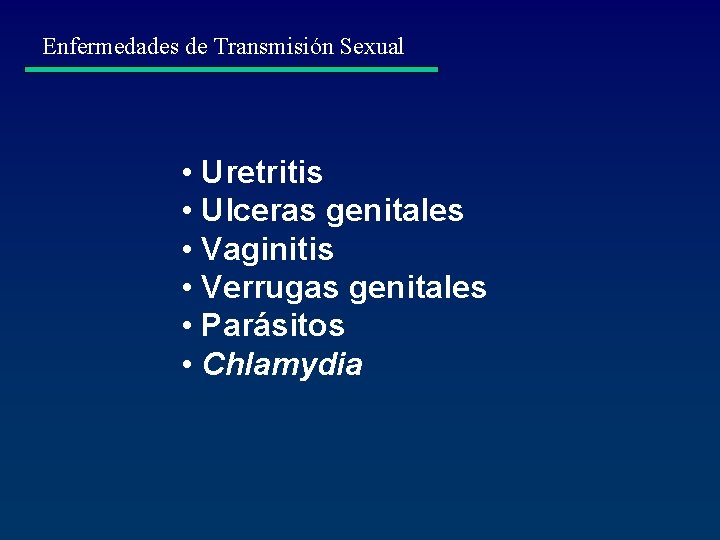 Enfermedades de Transmisión Sexual

• Uretritis
• Ulceras genitales
• Vaginitis
• Verrugas genitales
• Parásitos
• Chlamydia